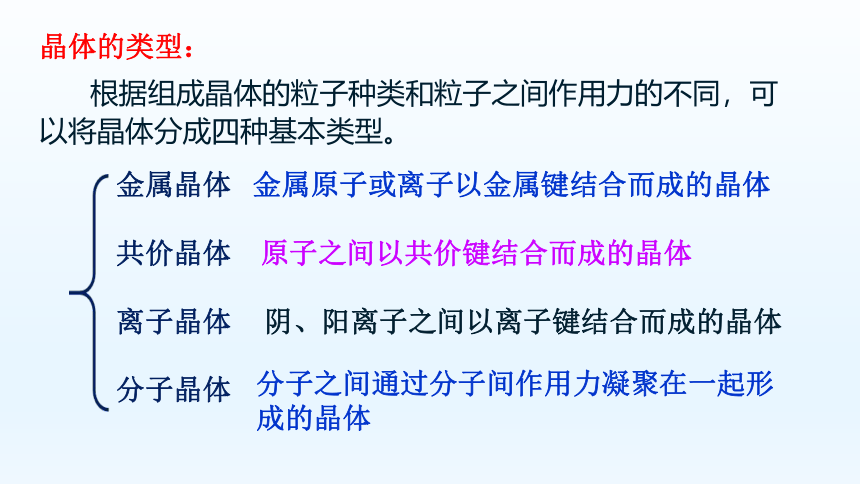 晶体的类型：

根据组成晶体的粒子种类和粒子之间作用力的不同，可以将晶体分成四种基本类型。

金属晶体 金属原子或离子以金属键结合而成的晶体

共价晶体 原子之间以共价键结合而成的晶体

离子晶体 阴、阳离子之间以离子键结合而成的晶体

分子晶体 分子之间通过分子间作用力凝聚在一起形成的晶体